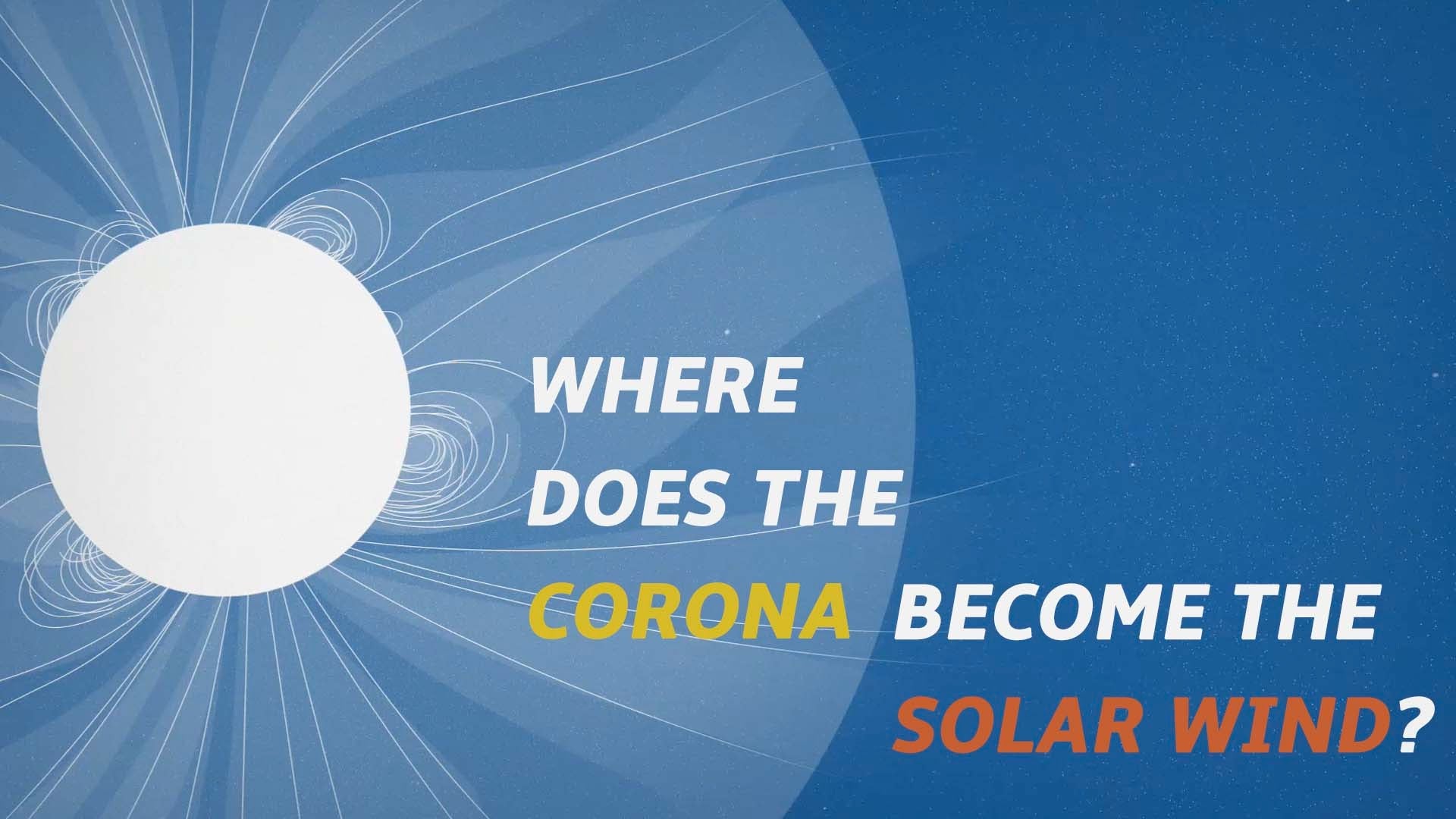 WHERE DOES THE CORONA BECOME THE SOLAR WIND?